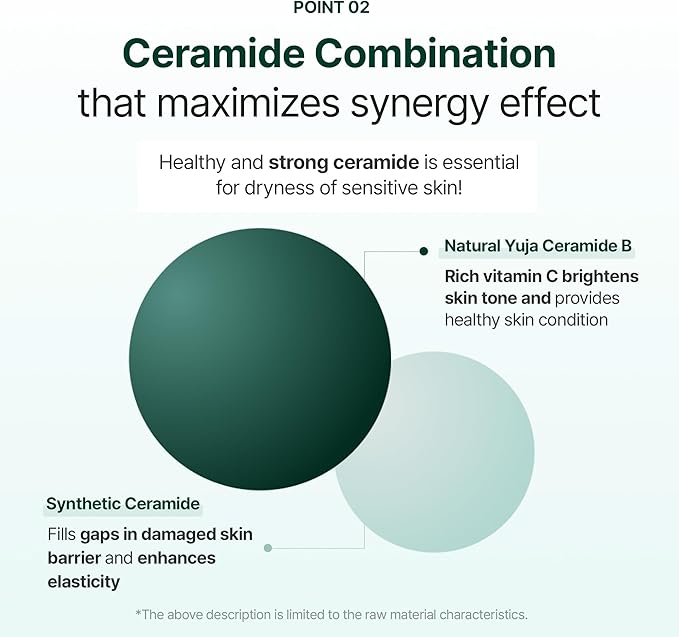 POINT 02

Ceramide Combination that maximizes synergy effect

Healthy and strong ceramide is essential for dryness of sensitive skin!

Natural Yuja Ceramide B

Rich vitamin C brightens skin tone and provides healthy skin condition

Synthetic Ceramide

Fills gaps in damaged skin barrier and enhances elasticity

*The above description is limited to the raw material characteristics.